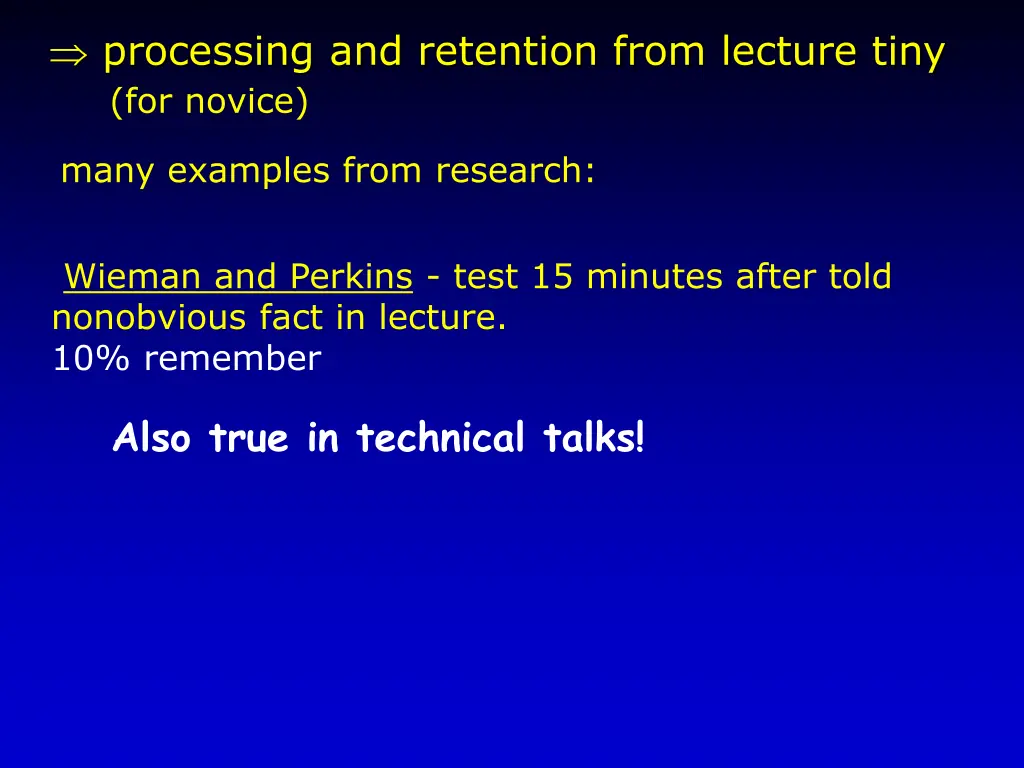 $\Rightarrow$ processing and retention from lecture tiny (for novice)

many examples from research:

Wieman and Perkins - test 15 minutes after told nonobvious fact in lecture.
10% remember

Also true in technical talks!